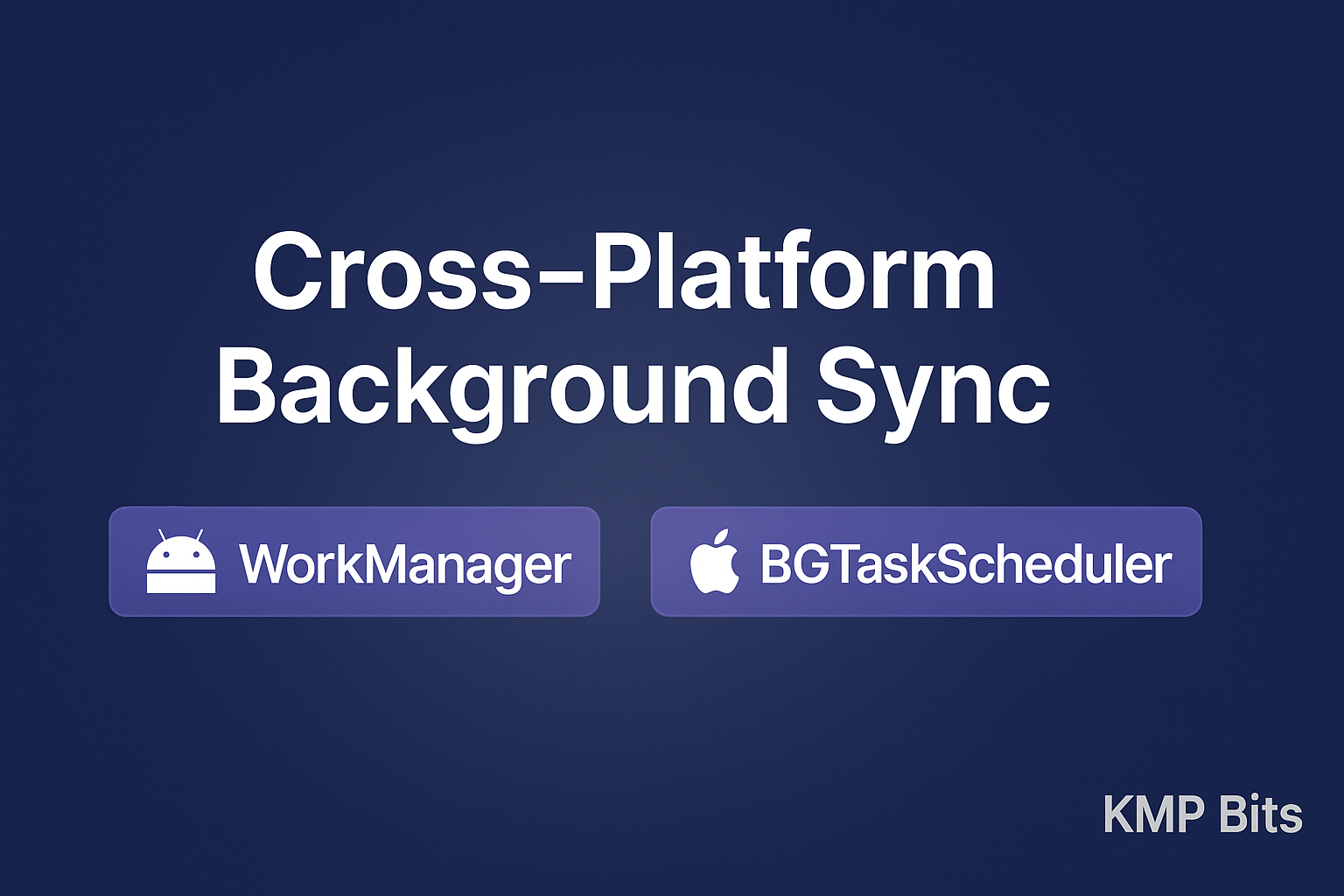 Cross-Platform
Background Sync

WorkManager

BGTaskScheduler

KMP Bits